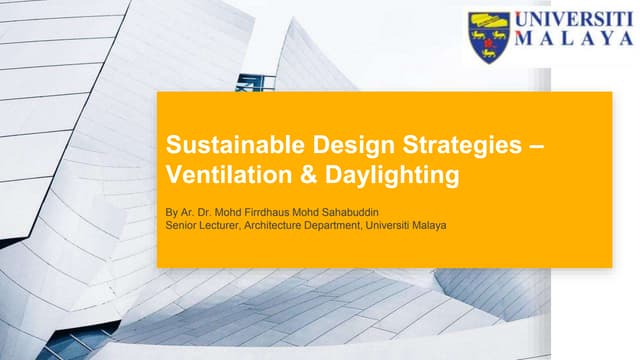 UNIVERSITI MALAYA

Sustainable Design Strategies – Ventilation & Daylighting

By Ar. Dr. Mohd Firrdhaus Mohd Sahabuddin
Senior Lecturer, Architecture Department, Universiti Malaya